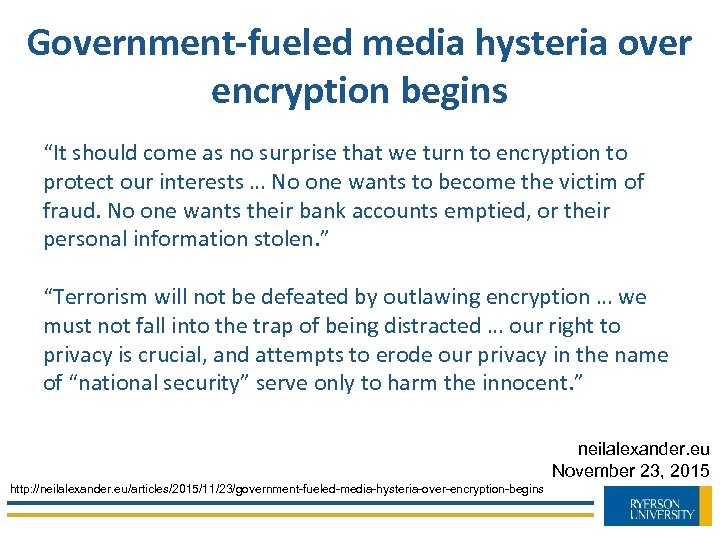 Government-fueled media hysteria over encryption begins

“It should come as no surprise that we turn to encryption to protect our interests … No one wants to become the victim of fraud. No one wants their bank accounts emptied, or their personal information stolen.”

“Terrorism will not be defeated by outlawing encryption … we must not fall into the trap of being distracted … our right to privacy is crucial, and attempts to erode our privacy in the name of “national security” serve only to harm the innocent.”

neilalexander.eu
November 23, 2015

http://neilalexander.eu/articles/2015/11/23/government-fueled-media-hysteria-over-encryption-begins

RYERSON UNIVERSITY